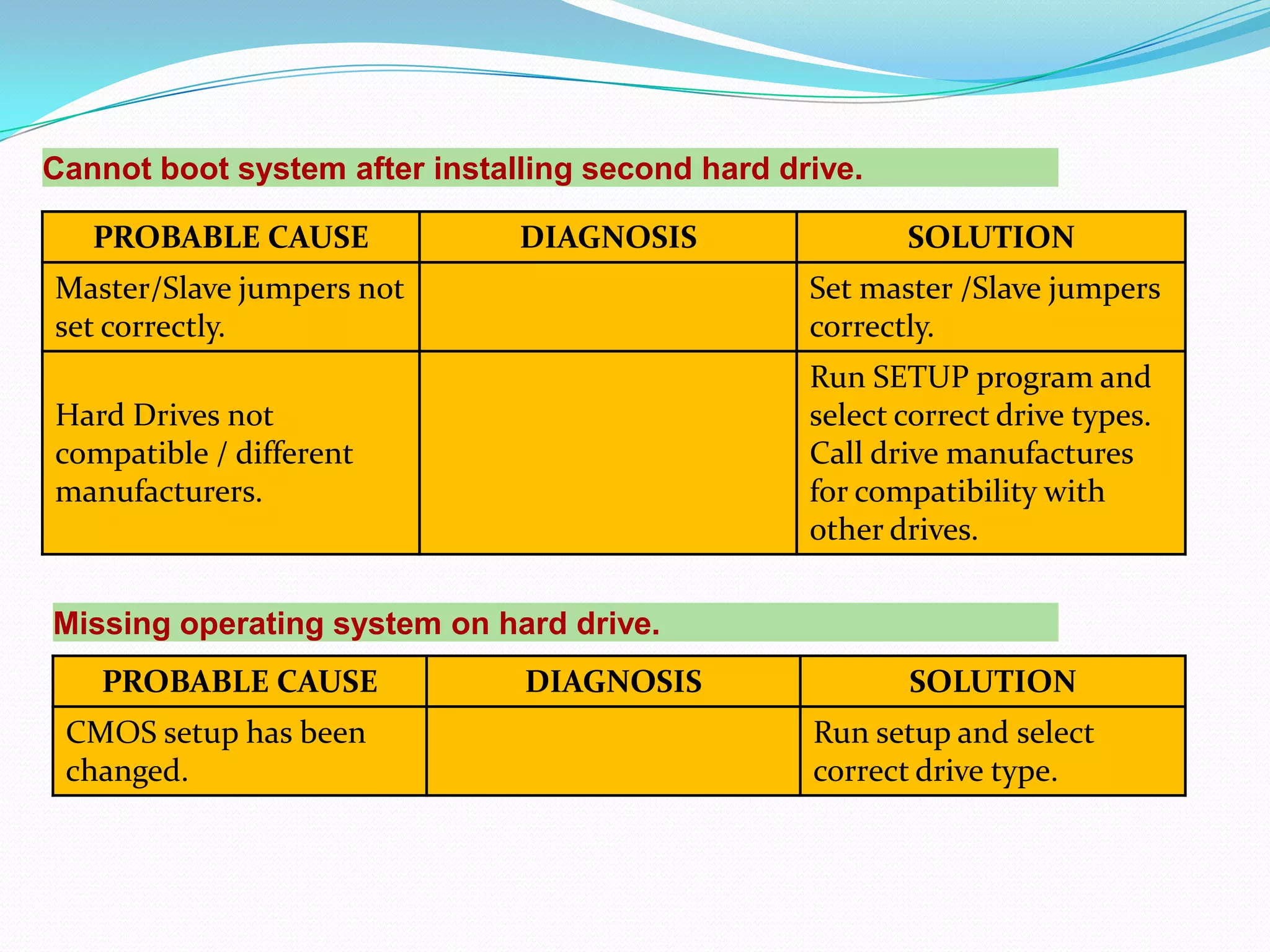 Cannot boot system after installing second hard drive.

| PROBABLE CAUSE | DIAGNOSIS | SOLUTION |
|---|---|---|
| Master/Slave jumpers not set correctly. | | Set master /Slave jumpers correctly. |
| Hard Drives not compatible / different manufacturers. | | Run SETUP program and select correct drive types. Call drive manufactures for compatibility with other drives. |

Missing operating system on hard drive.

| PROBABLE CAUSE | DIAGNOSIS | SOLUTION |
|---|---|---|
| CMOS setup has been changed. | | Run setup and select correct drive type. |